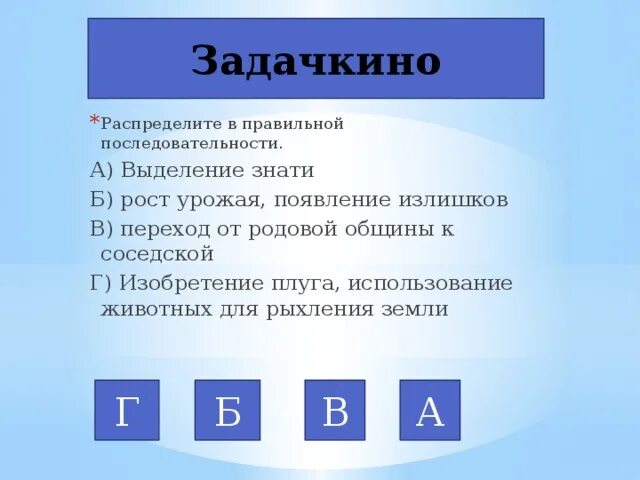 Задачкино

*Распределите в правильной последовательности.

А) Выделение знати

Б) рост урожая, появление излишков

В) переход от родовой общины к соседской

Г) Изобретение плуга, использование животных для рыхления земли

Г Б В А